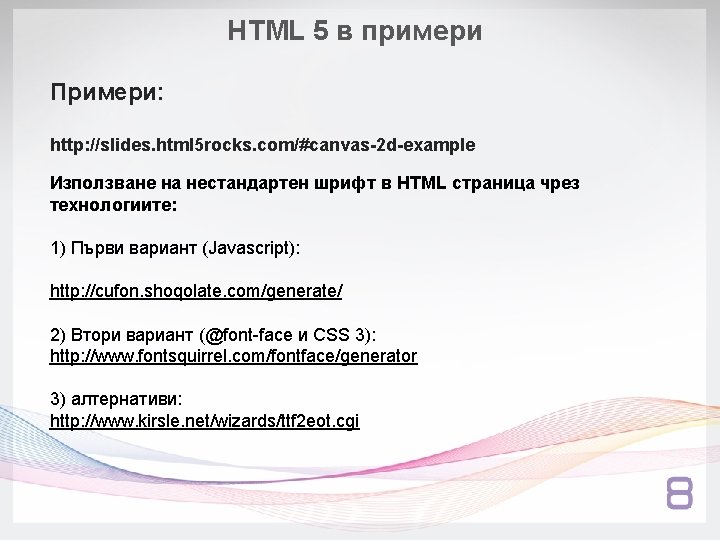 HTML 5 в примери

Примери:

http://slides.html5rocks.com/#canvas-2d-example

Използване на нестандартен шрифт в HTML страница чрез технологиите:

1) Първи вариант (Javascript):

http://cufon.shoqolate.com/generate/

2) Втори вариант (@font-face и CSS 3):
http://www.fontsquirrel.com/fontface/generator

3) алтернативи:
http://www.kirsle.net/wizards/ttf2eot.cgi

8